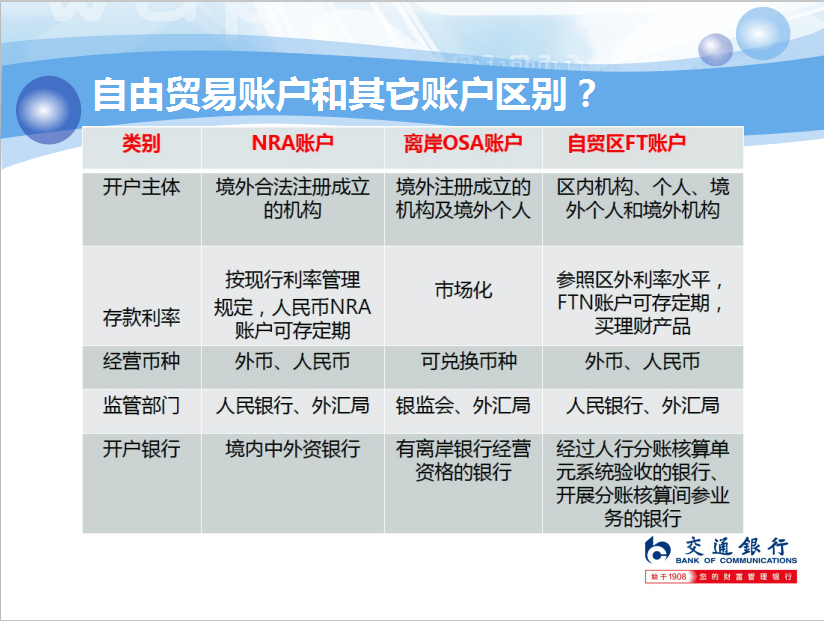 自由贸易账户和其它账户区别？

| 类别 | NRA账户 | 离岸OSA账户 | 自贸区FT账户 |
|---|---|---|---|
| 开户主体 | 境外合法注册成立的机构 | 境外注册成立的机构及境外个人 | 区内机构、个人、境外个人和境外机构 |
| 存款利率 | 按现行利率管理规定，人民币NRA账户可存定期 | 市场化 | 参照区外利率水平，FTN账户可存定期，买理财产品 |
| 经营币种 | 外币、人民币 | 可兑换币种 | 外币、人民币 |
| 监管部门 | 人民银行、外汇局 | 银监会、外汇局 | 人民银行、外汇局 |
| 开户银行 | 境内中外资银行 | 有离岸银行经营资格的银行 | 经过人行分账核算单元系统验收的银行、开展分账核算间参业务的银行 |

交通银行
BANK OF COMMUNICATIONS
始于1908 您的财富管理银行